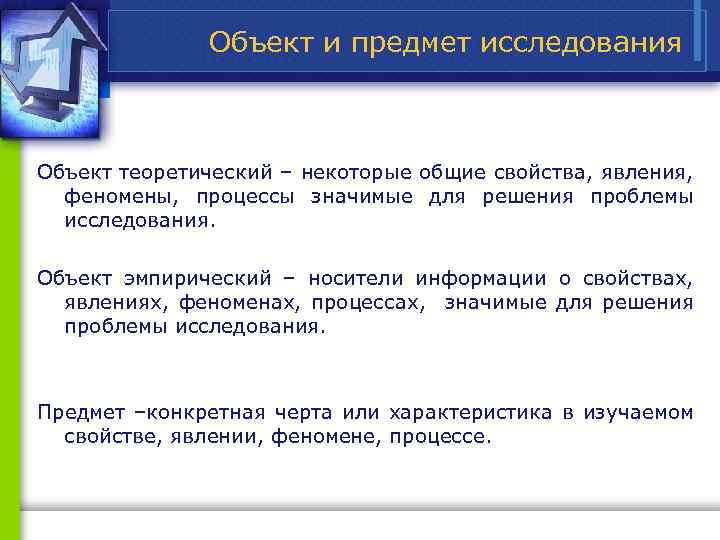 Объект и предмет исследования

Объект теоретический – некоторые общие свойства, явления, феномены, процессы значимые для решения проблемы исследования.

Объект эмпирический – носители информации о свойствах, явлениях, феноменах, процессах, значимые для решения проблемы исследования.

Предмет –конкретная черта или характеристика в изучаемом свойстве, явлении, феномене, процессе.